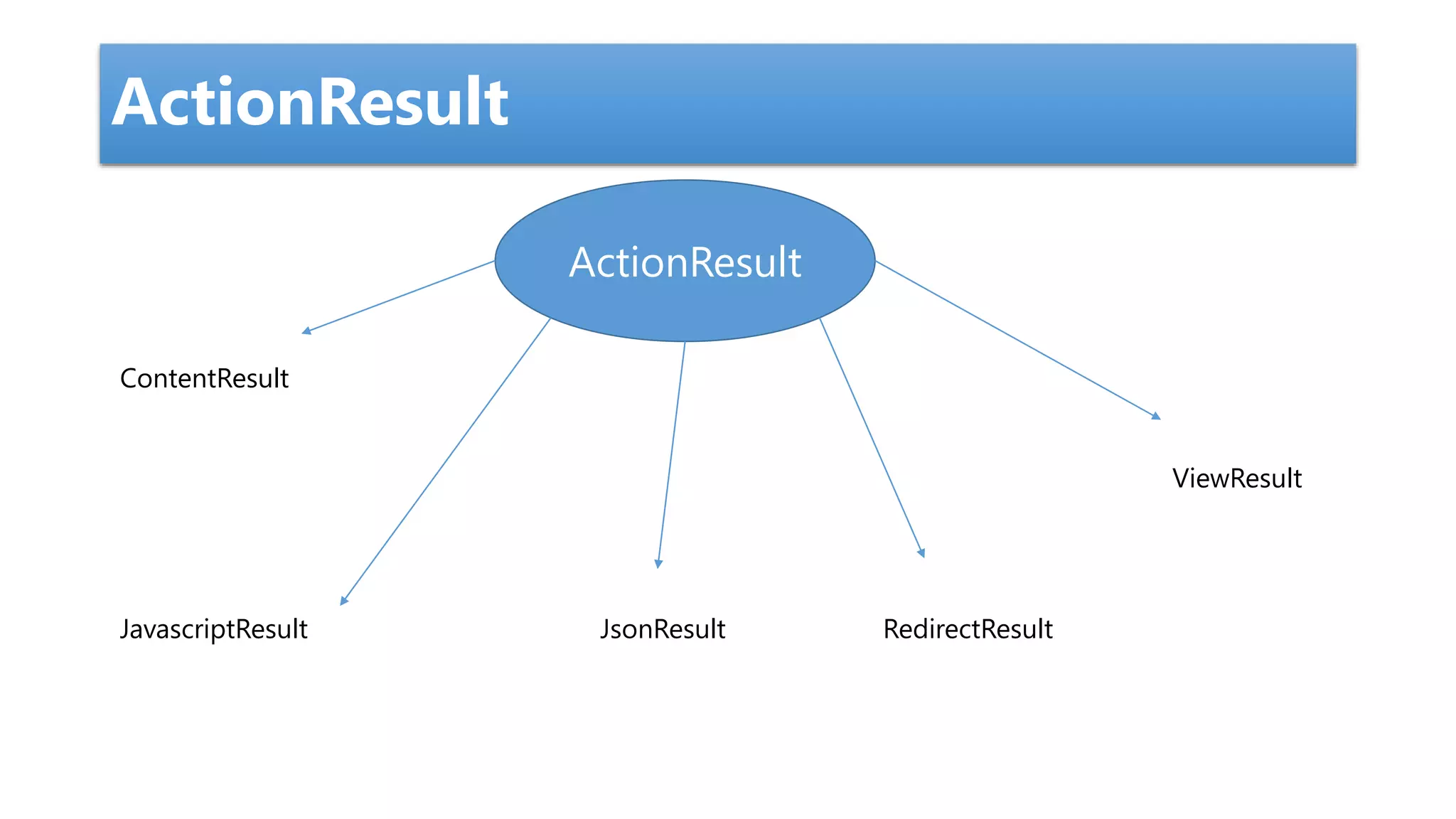 ActionResult

ActionResult

ContentResult

ViewResult

JavascriptResult

JsonResult

RedirectResult